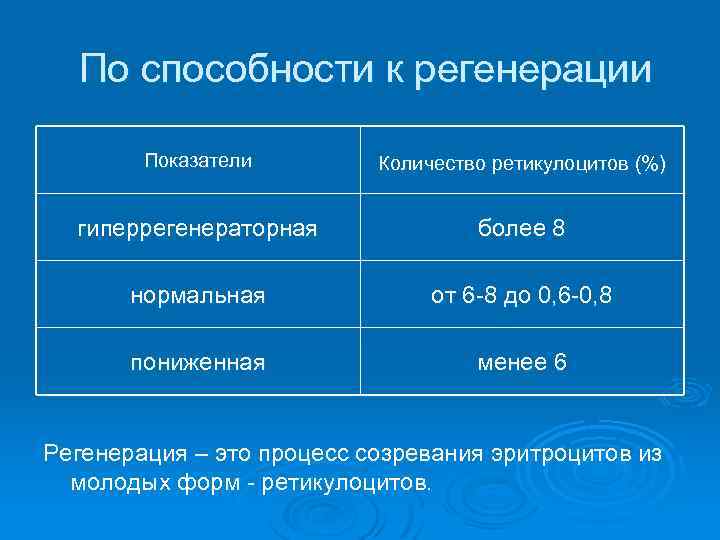 По способности к регенерации

| Показатели | Количество ретикулоцитов (%) |
|---|---|
| гиперрегенераторная | более 8 |
| нормальная | от 6-8 до 0,6-0,8 |
| пониженная | менее 6 |

Регенерация – это процесс созревания эритроцитов из молодых форм - ретикулоцитов.